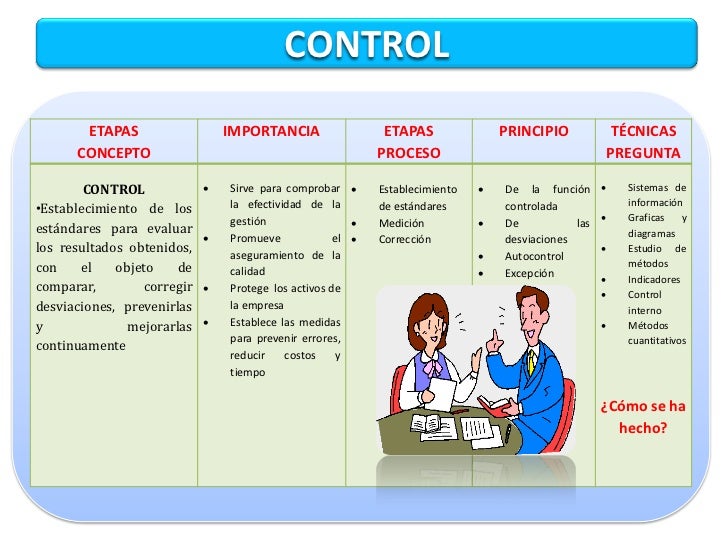 CONTROL

| ETAPAS CONCEPTO | IMPORTANCIA | ETAPAS PROCESO | PRINCIPIO | TÉCNICAS PREGUNTA |
|---|---|---|---|---|
| CONTROL •Establecimiento de los estándares para evaluar los resultados obtenidos, con el objeto de comparar, corregir desviaciones, prevenirlas y mejorarlas continuamente | • Sirve para comprobar la efectividad de la gestión • Promueve el aseguramiento de la calidad • Protege los activos de la empresa • Establece las medidas para prevenir errores, reducir costos y tiempo | • Establecimiento de estándares • Medición • Corrección | • De la función controlada • De las desviaciones • Autocontrol • Excepción | • Sistemas de información • Graficas y diagramas • Estudio de métodos • Indicadores • Control interno • Métodos cuantitativos ¿Cómo se ha hecho? |